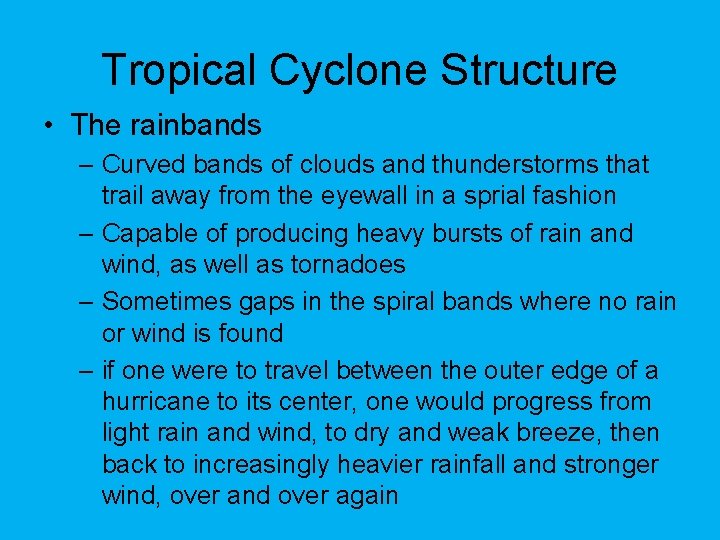 Tropical Cyclone Structure

• The rainbands

– Curved bands of clouds and thunderstorms that trail away from the eyewall in a sprial fashion

– Capable of producing heavy bursts of rain and wind, as well as tornadoes

– Sometimes gaps in the spiral bands where no rain or wind is found

– if one were to travel between the outer edge of a hurricane to its center, one would progress from light rain and wind, to dry and weak breeze, then back to increasingly heavier rainfall and stronger wind, over and over again